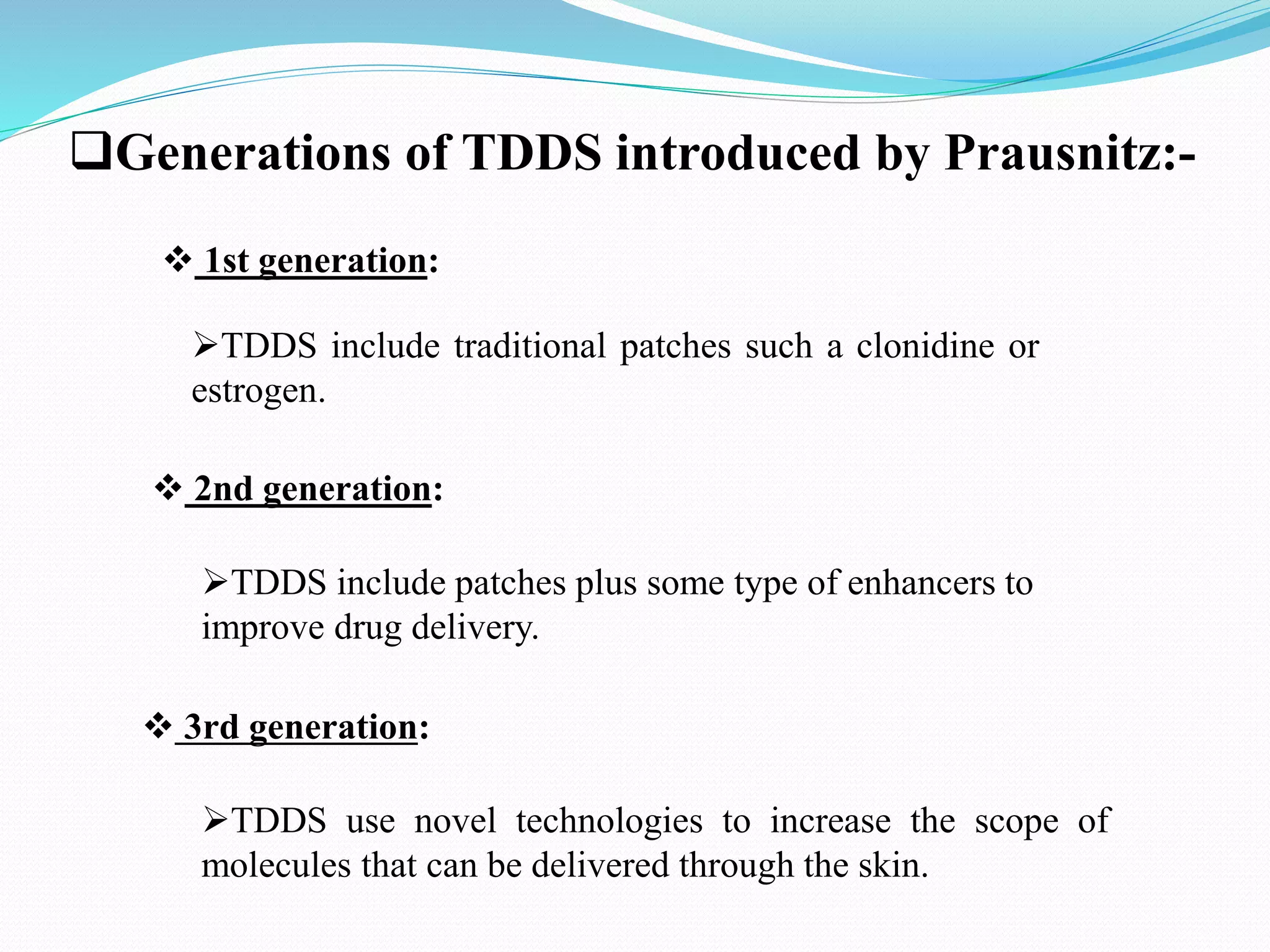 ❑Generations of TDDS introduced by Prausnitz:-

❖ 1st generation:

➢TDDS include traditional patches such a clonidine or estrogen.

❖ 2nd generation:

➢TDDS include patches plus some type of enhancers to improve drug delivery.

❖ 3rd generation:

➢TDDS use novel technologies to increase the scope of molecules that can be delivered through the skin.